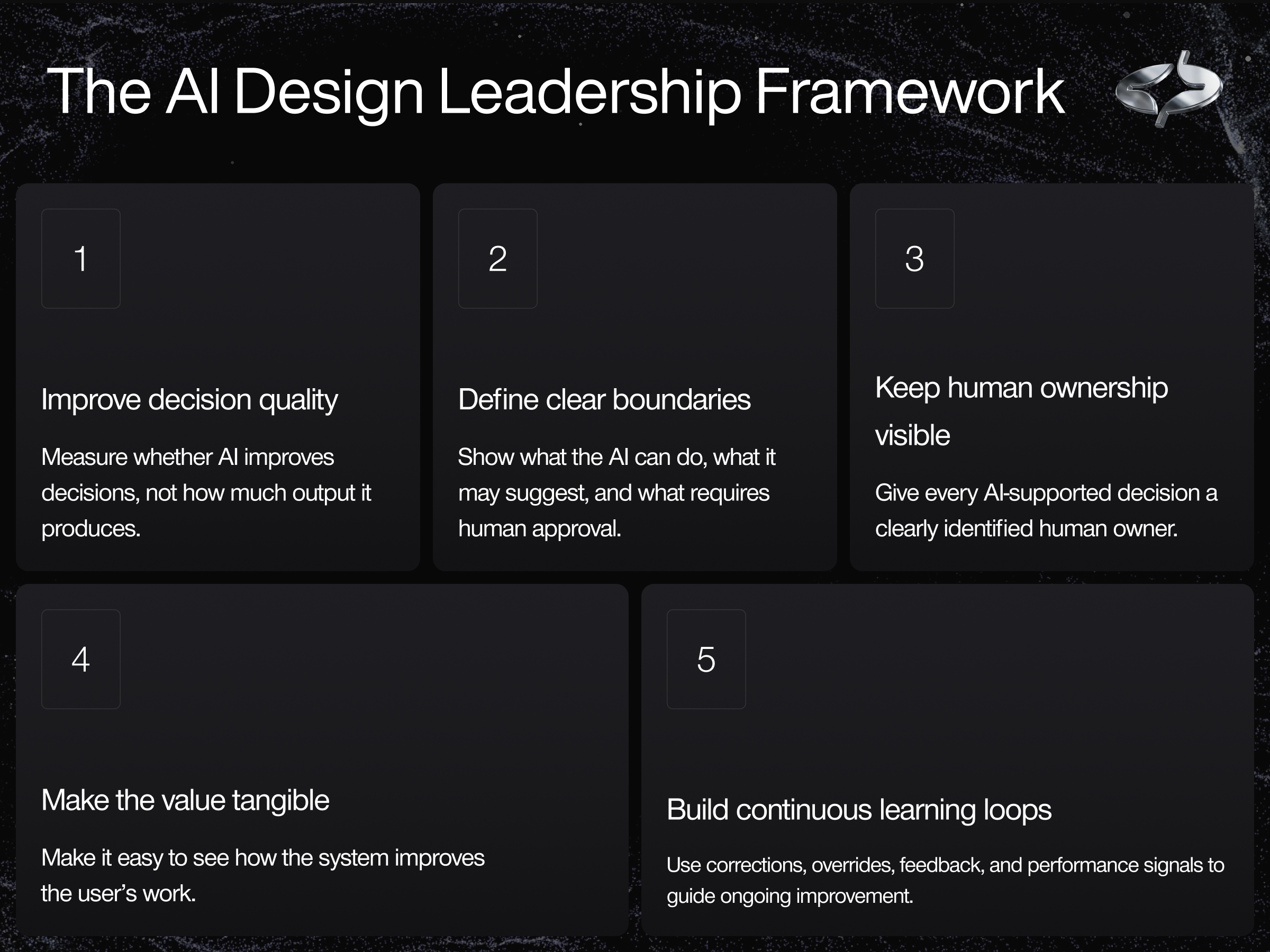 The AI Design Leadership Framework

1

Improve decision quality

Measure whether AI improves decisions, not how much output it produces.

2

Define clear boundaries

Show what the AI can do, what it may suggest, and what requires human approval.

3

Keep human ownership visible

Give every AI-supported decision a clearly identified human owner.

4

Make the value tangible

Make it easy to see how the system improves the user's work.

5

Build continuous learning loops

Use corrections, overrides, feedback, and performance signals to guide ongoing improvement.